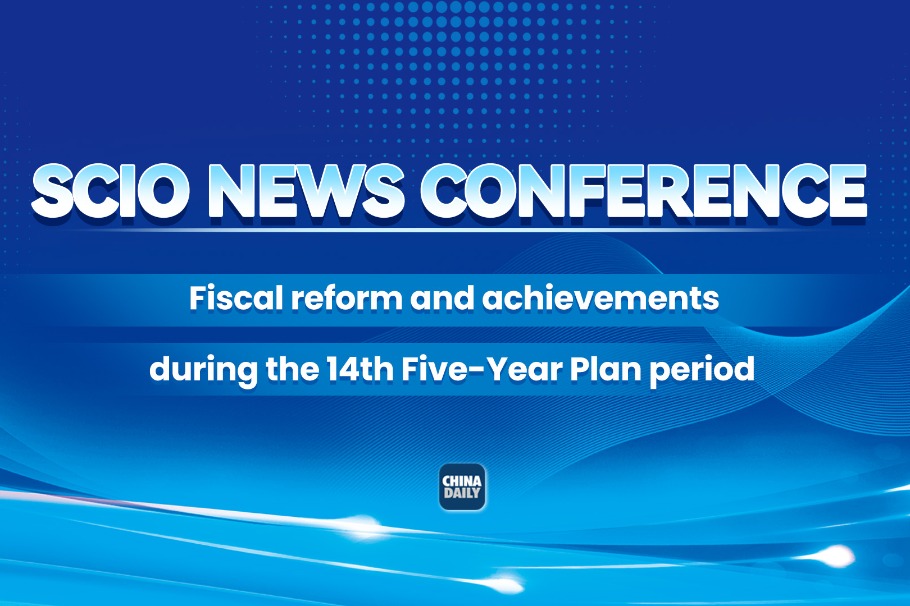 SCIO NEWS CONFERENCE

Fiscal reform and achievements

during the 14th Five-Year Plan period

CHINA DAILY